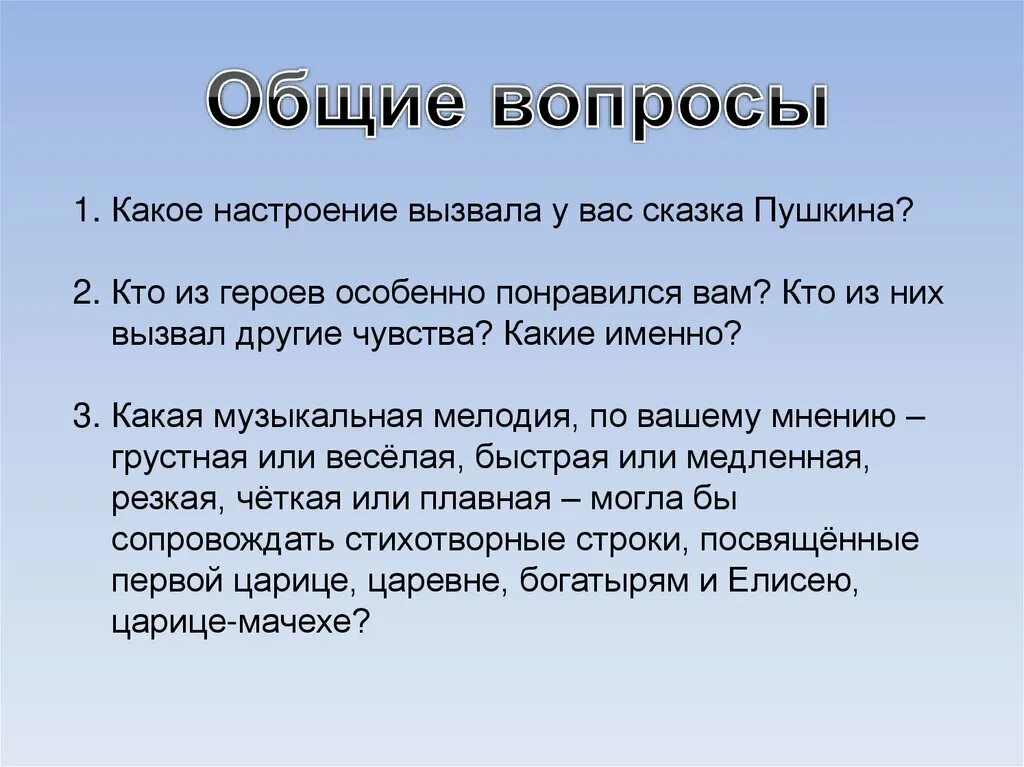 Общие вопросы

1. Какое настроение вызвала у вас сказка Пушкина?

2. Кто из героев особенно понравился вам? Кто из них вызвал другие чувства? Какие именно?

3. Какая музыкальная мелодия, по вашему мнению – грустная или весёлая, быстрая или медленная, резкая, чёткая или плавная – могла бы сопровождать стихотворные строки, посвящённые первой царице, царевне, богатырям и Елисею, царице-мачехе?